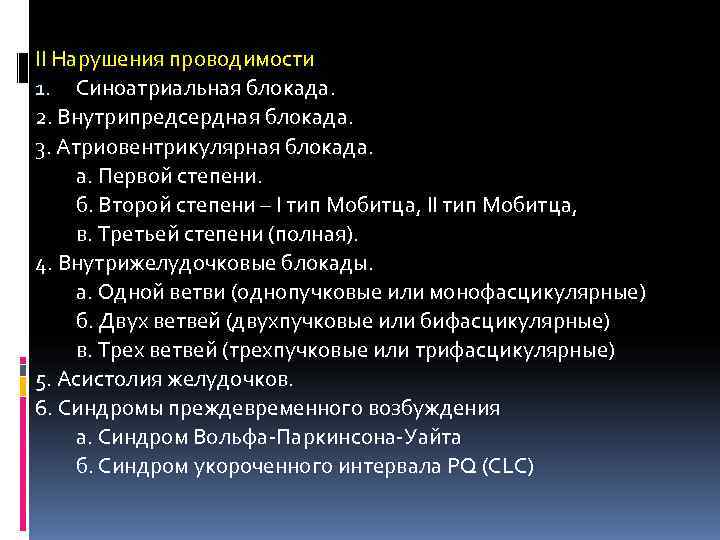 II Нарушения проводимости
1. Синоатриальная блокада.
2. Внутрипредсердная блокада.
3. Атриовентрикулярная блокада.
а. Первой степени.
б. Второй степени – I тип Мобитца, II тип Мобитца,
в. Третьей степени (полная).
4. Внутрижелудочковые блокады.
а. Одной ветви (однопучковые или монофасцикулярные)
б. Двух ветвей (двухпучковые или бифасцикулярные)
в. Трех ветвей (трехпучковые или трифасцикулярные)
5. Асистолия желудочков.
6. Синдромы преждевременного возбуждения
а. Синдром Вольфа-Паркинсона-Уайта
б. Синдром укороченного интервала PQ (CLC)